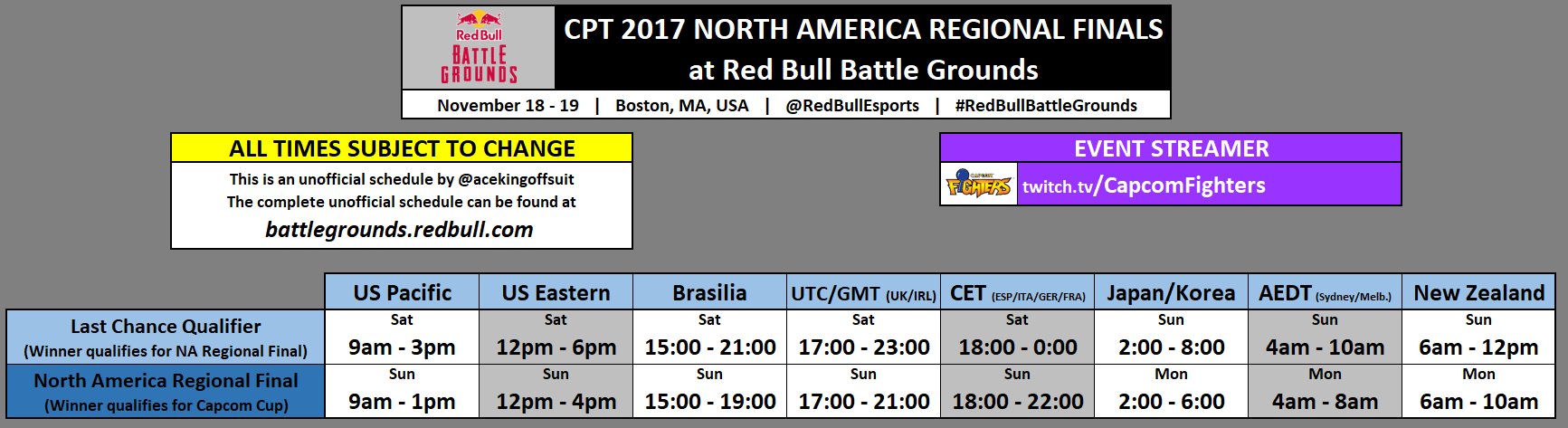 Red Bull BATTLE GROUNDS

CPT 2017 NORTH AMERICA REGIONAL FINALS
at Red Bull Battle Grounds

November 18 - 19 | Boston, MA, USA | @RedBullEsports | #RedBullBattleGrounds

ALL TIMES SUBJECT TO CHANGE

This is an unofficial schedule by @acekingoffsuit
The complete unofficial schedule can be found at
battlegrounds.redbull.com

EVENT STREAMER

CAPCOM FIGHTERS twitch.tv/CapcomFighters

| | US Pacific | US Eastern | Brasilia | UTC/GMT (UK/IRL) | CET (ESP/ITA/GER/FRA) | Japan/Korea | AEDT (Sydney/Melb.) | New Zealand |
|---|---|---|---|---|---|---|---|---|
| Last Chance Qualifier (Winner qualifies for NA Regional Final) | Sat 9am - 3pm | Sat 12pm - 6pm | Sat 15:00 - 21:00 | Sat 17:00 - 23:00 | Sat 18:00 - 0:00 | Sun 2:00 - 8:00 | Sun 4am - 10am | Sun 6am - 12pm |
| North America Regional Final (Winner qualifies for Capcom Cup) | Sun 9am - 1pm | Sun 12pm - 4pm | Sun 15:00 - 19:00 | Sun 17:00 - 21:00 | Sun 18:00 - 22:00 | Mon 2:00 - 6:00 | Mon 4am - 8am | Mon 6am - 10am |